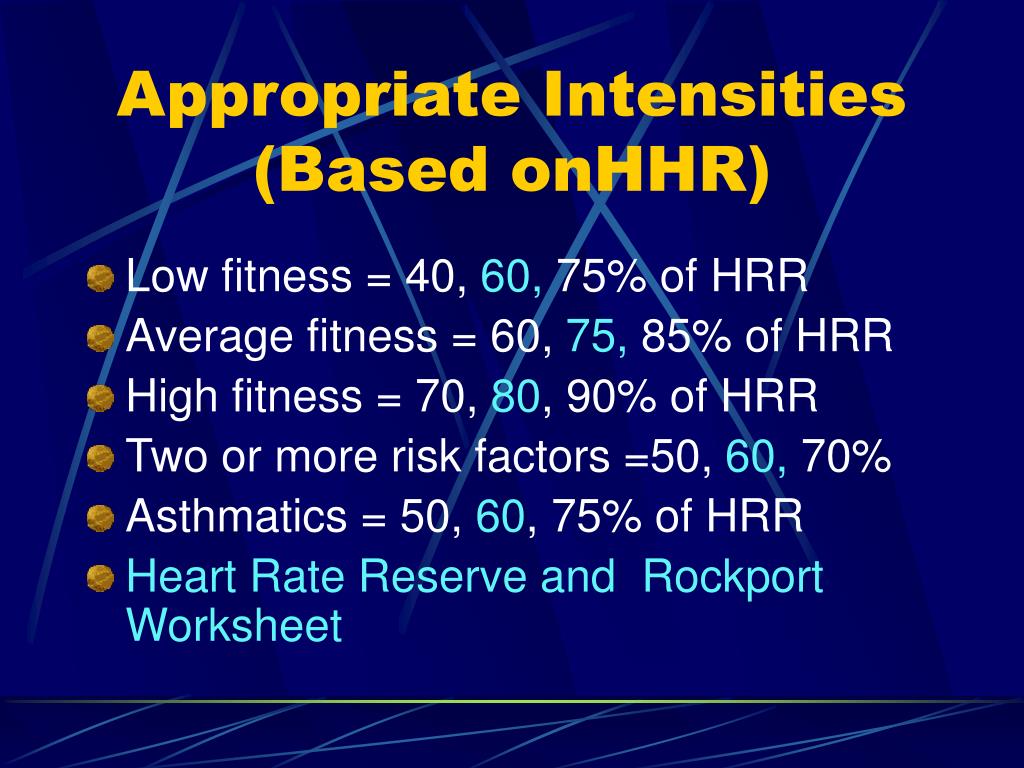 Appropriate Intensities (Based onHHR)

Low fitness = 40, 60, 75% of HRR
Average fitness = 60, 75, 85% of HRR
High fitness = 70, 80, 90% of HRR
Two or more risk factors =50, 60, 70%
Asthmatics = 50, 60, 75% of HRR
Heart Rate Reserve and Rockport Worksheet